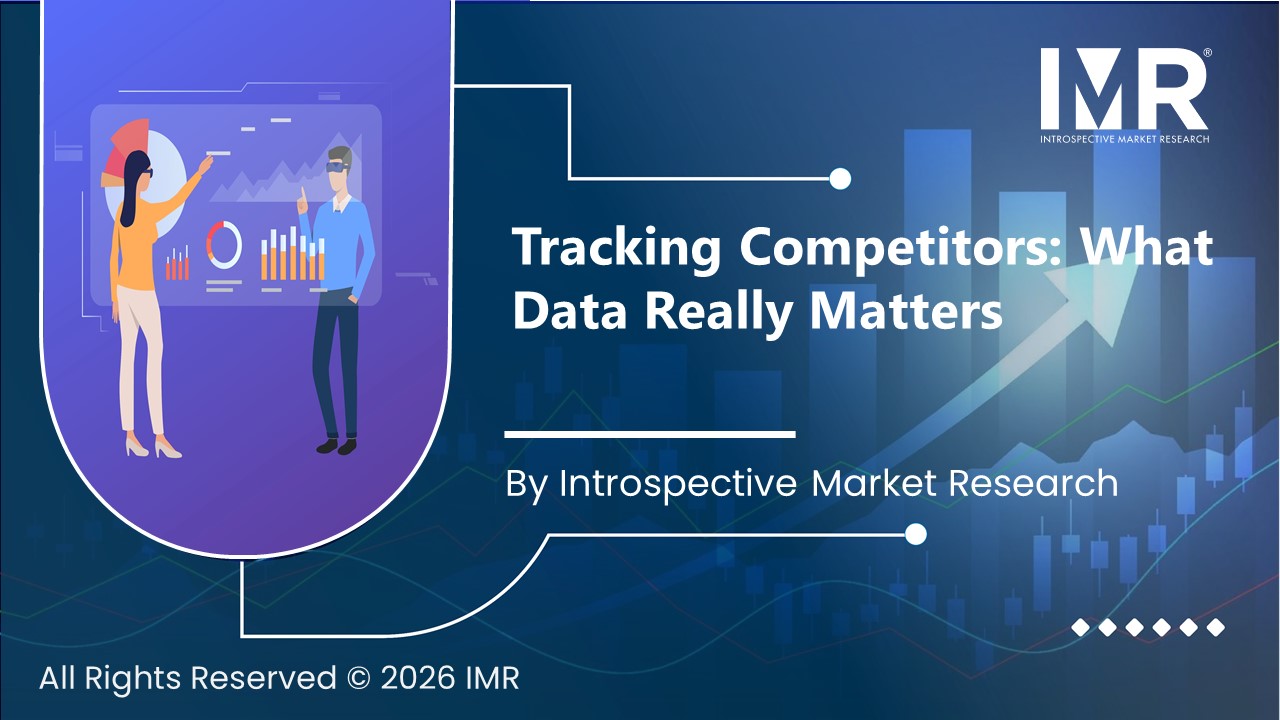 IMR®
INTROSPECTIVE MARKET RESEARCH

Tracking Competitors: What Data Really Matters

By Introspective Market Research

All Rights Reserved © 2026 IMR